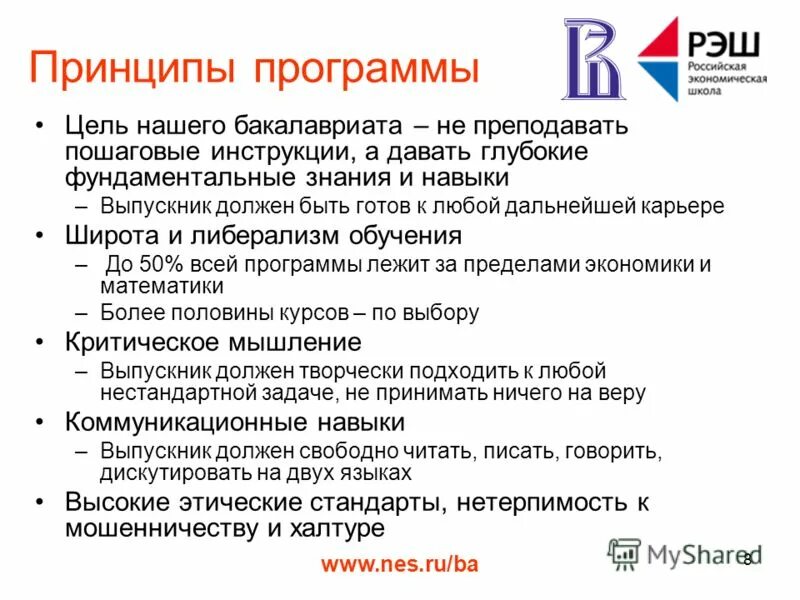 Принципы программы

РЭШ
Российская экономическая школа

• Цель нашего бакалавриата – не преподавать пошаговые инструкции, а давать глубокие фундаментальные знания и навыки
– Выпускник должен быть готов к любой дальнейшей карьере
• Широта и либерализм обучения
– До 50% всей программы лежит за пределами экономики и математики
– Более половины курсов – по выбору
• Критическое мышление
– Выпускник должен творчески подходить к любой нестандартной задаче, не принимать ничего на веру
• Коммуникационные навыки
– Выпускник должен свободно читать, писать, говорить, дискутировать на двух языках
• Высокие этические стандарты, нетерпимость к мошенничеству и халтуре

www.nes.ru/ba

MyShared

8